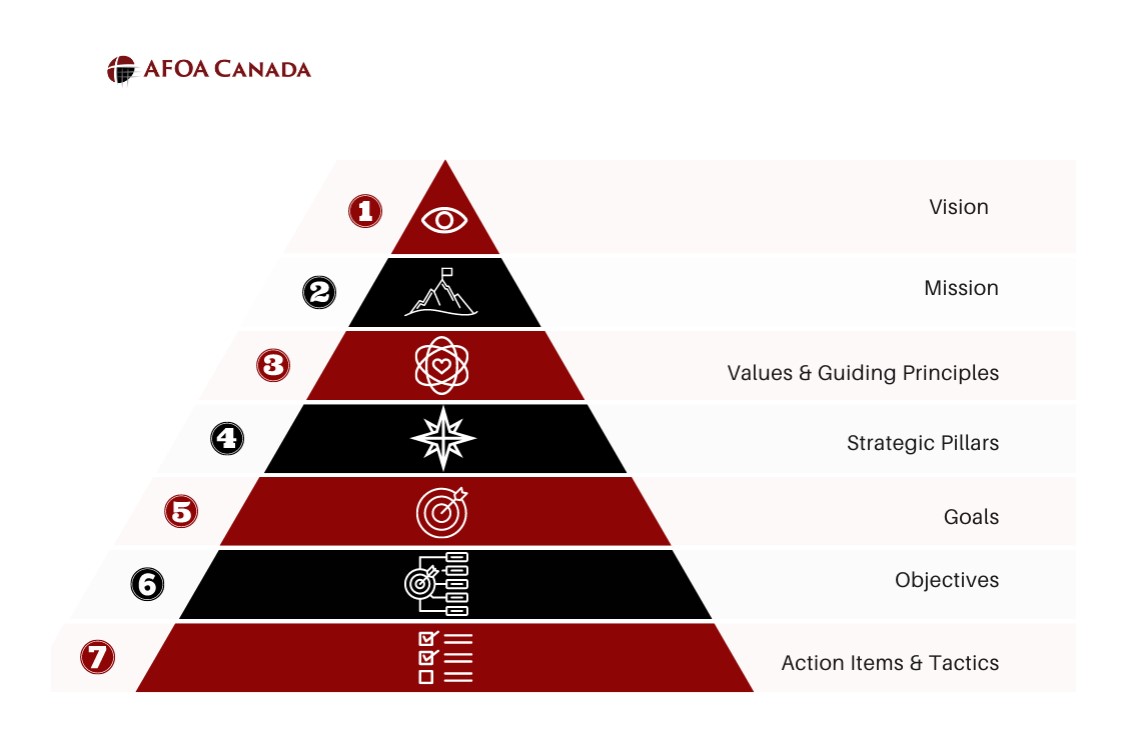 AFOA CANADA

1 Vision

2 Mission

3 Values & Guiding Principles

4 Strategic Pillars

5 Goals

6 Objectives

7 Action Items & Tactics